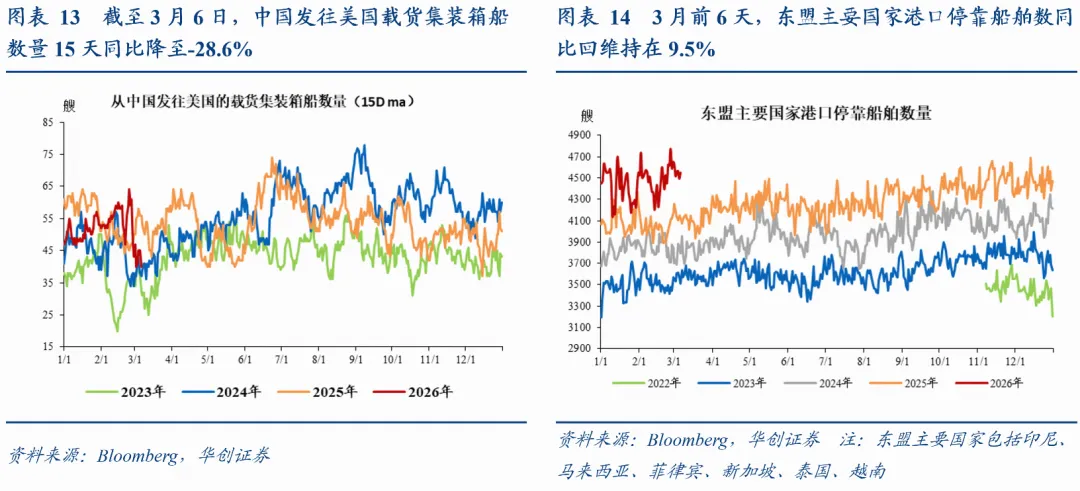 图表 13 截至 3 月 6 日，中国发往美国载货集装箱船数量 15 天同比降至-28.6%

艘

从中国发往美国的载货集装箱船数量（15D ma）

85
75
65
55
45
35
25
15

1/1 2/1 3/1 4/1 5/1 6/1 7/1 8/1 9/1 10/1 11/1 12/1

2023年 2024年 2025年 2026年

资料来源：Bloomberg，华创证券

图表 14 3 月前 6 天，东盟主要国家港口停靠船舶数同比回维持在 9.5%

艘

东盟主要国家港口停靠船舶数量

4900
4700
4500
4300
4100
3900
3700
3500
3300
3100
2900

1/1 2/1 3/1 4/1 5/1 6/1 7/1 8/1 9/1 10/1 11/1 12/1

2022年 2023年 2024年 2025年 2026年

资料来源：Bloomberg，华创证券 注：东盟主要国家包括印尼、马来西亚、菲律宾、新加坡、泰国、越南